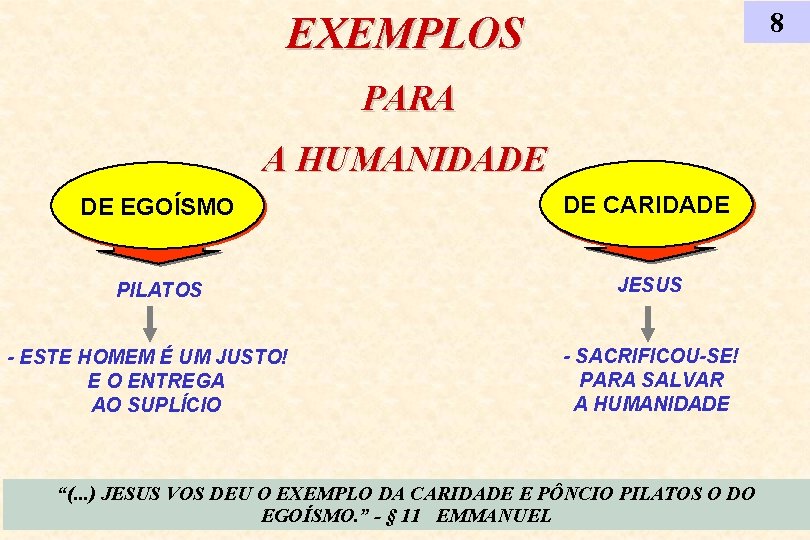 8

EXEMPLOS

PARA

A HUMANIDADE

DE EGOÍSMO

PILATOS

- ESTE HOMEM É UM JUSTO! E O ENTREGA AO SUPLÍCIO

DE CARIDADE

JESUS

- SACRIFICOU-SE! PARA SALVAR A HUMANIDADE

“(...) JESUS VOS DEU O EXEMPLO DA CARIDADE E PÔNCIO PILATOS O DO EGOÍSMO.” - § 11 EMMANUEL